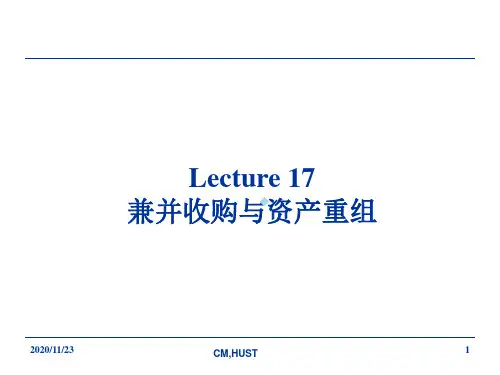 Lecture 17
兼并收购与资产重组

2020/11/23 CM,HUST 1